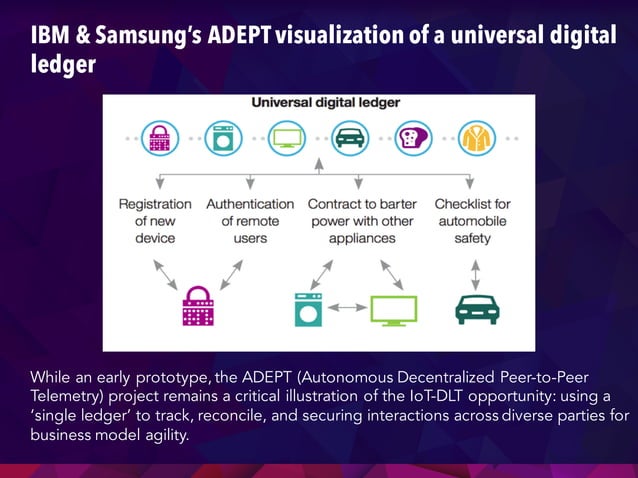 IBM & Samsung's ADEPT visualization of a universal digital ledger

Universal digital ledger

Registration of new device

Authentication of remote users

Contract to barter power with other appliances

Checklist for automobile safety

While an early prototype, the ADEPT (Autonomous Decentralized Peer-to-Peer Telemetry) project remains a critical illustration of the IoT-DLT opportunity: using a 'single ledger' to track, reconcile, and securing interactions across diverse parties for business model agility.